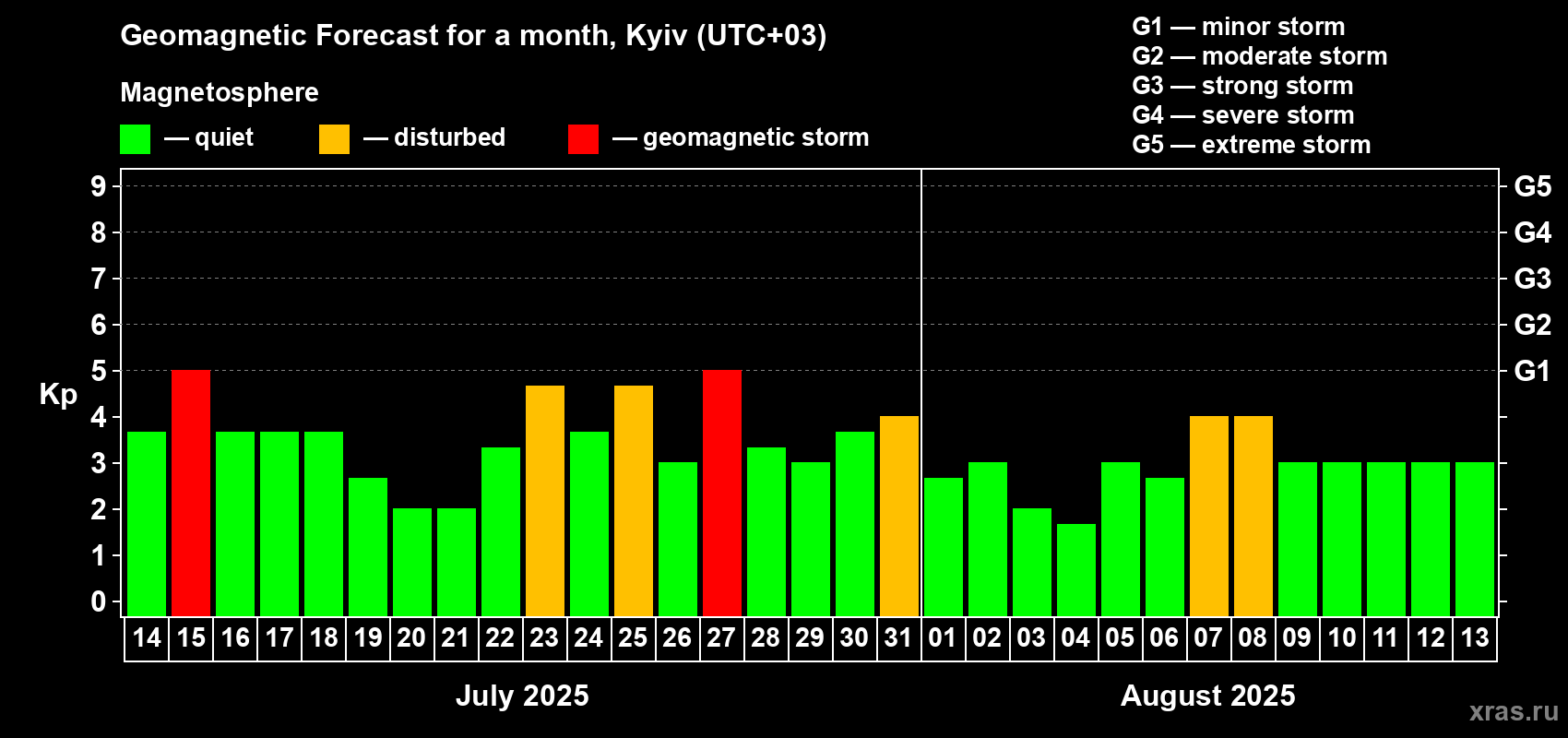 Geomagnetic Forecast for a month, Kyiv (UTC+03)

Magnetosphere

— quiet — disturbed — geomagnetic storm

G1 — minor storm
G2 — moderate storm
G3 — strong storm
G4 — severe storm
G5 — extreme storm

Kp

9
8
7
6
5
4
3
2
1
0

G5
G4
G3
G2
G1

14 15 16 17 18 19 20 21 22 23 24 25 26 27 28 29 30 31 01 02 03 04 05 06 07 08 09 10 11 12 13

July 2025

August 2025

xras.ru